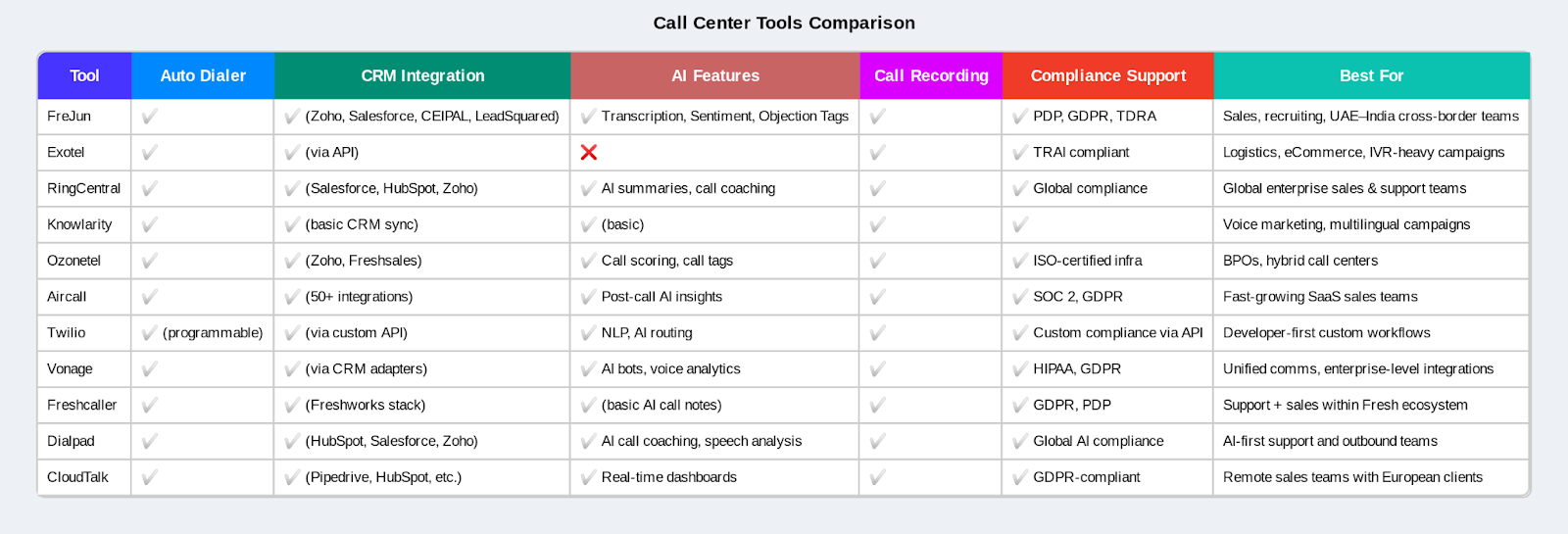 Call Center Tools Comparison

| Tool | Auto Dialer | CRM Integration | AI Features | Call Recording | Compliance Support | Best For |
|---|---|---|---|---|---|---|
| FreJun | ✓ | ✓ (Zoho, Salesforce, CEIPAL, LeadSquared) | ✓ Transcription, Sentiment, Objection Tags | ✓ | ✓ PDP, GDPR, TDRA | Sales, recruiting, UAE–India cross-border teams |
| Exotel | ✓ | ✓ (via API) | ❌ | ✓ | ✓ TRAI compliant | Logistics, eCommerce, IVR-heavy campaigns |
| RingCentral | ✓ | ✓ (Salesforce, HubSpot, Zoho) | ✓ AI summaries, call coaching | ✓ | ✓ Global compliance | Global enterprise sales & support teams |
| Knowlarity | ✓ | ✓ (basic CRM sync) | ✓ (basic) | ✓ | ✓ | Voice marketing, multilingual campaigns |
| Ozonetel | ✓ | ✓ (Zoho, Freshsales) | ✓ Call scoring, call tags | ✓ | ✓ ISO-certified infra | BPOs, hybrid call centers |
| Aircall | ✓ | ✓ (50+ integrations) | ✓ Post-call AI insights | ✓ | ✓ SOC 2, GDPR | Fast-growing SaaS sales teams |
| Twilio | ✓ (programmable) | ✓ (via custom API) | ✓ NLP, AI routing | ✓ | ✓ Custom compliance via API | Developer-first custom workflows |
| Vonage | ✓ | ✓ (via CRM adapters) | ✓ AI bots, voice analytics | ✓ | ✓ HIPAA, GDPR | Unified comms, enterprise-level integrations |
| Freshcaller | ✓ | ✓ (Freshworks stack) | ✓ (basic AI call notes) | ✓ | ✓ GDPR, PDP | Support + sales within Fresh ecosystem |
| Dialpad | ✓ | ✓ (HubSpot, Salesforce, Zoho) | ✓ AI call coaching, speech analysis | ✓ | ✓ Global AI compliance | AI-first support and outbound teams |
| CloudTalk | ✓ | ✓ (Pipedrive, HubSpot, etc.) | ✓ Real-time dashboards | ✓ | ✓ GDPR-compliant | Remote sales teams with European clients |